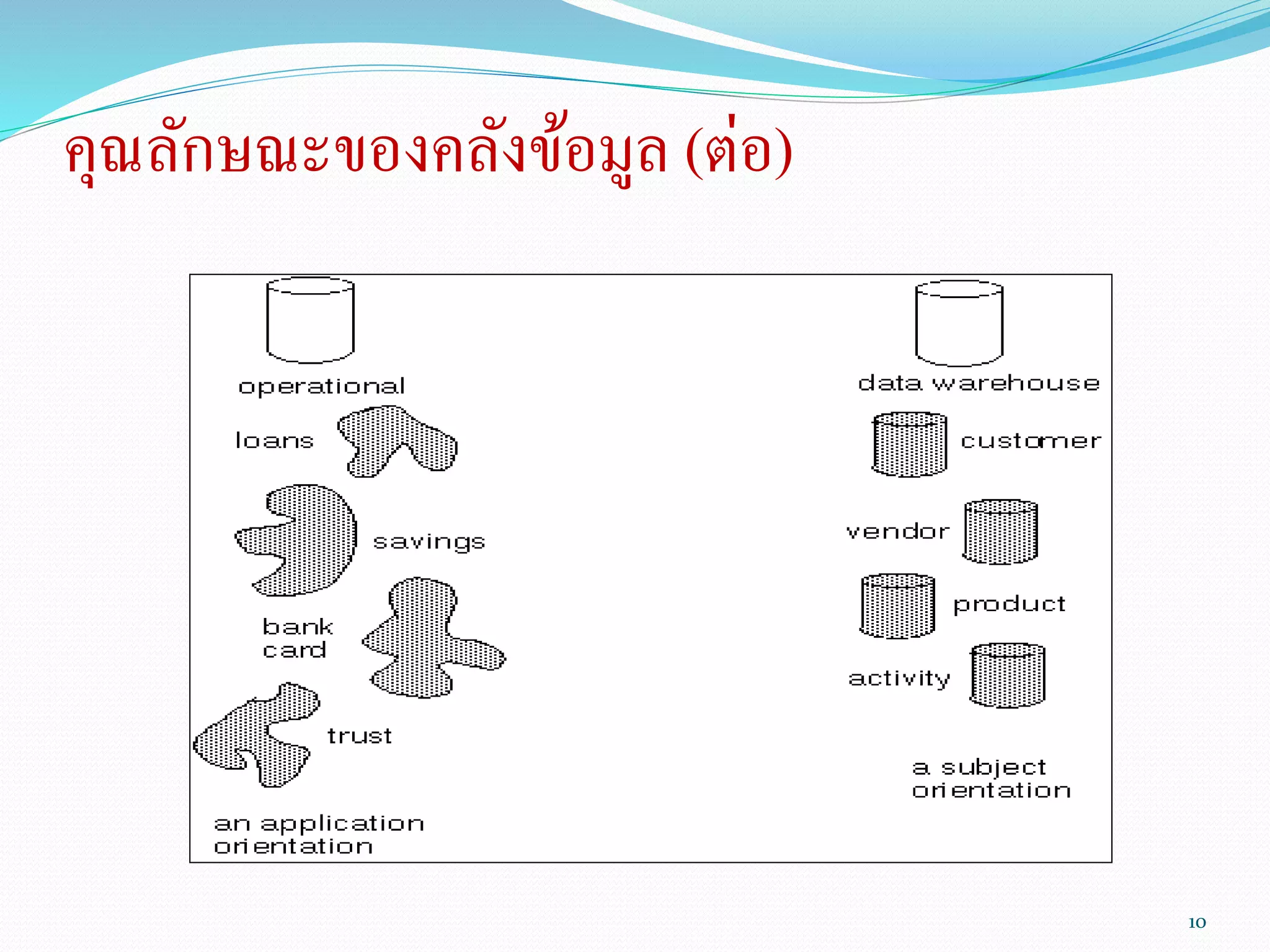 คุณลักษณะของคลังข้อมูล (ต่อ)

operational

loans

savings

bank card

trust

an application orientation

data warehouse

customer

vendor

product

activity

a subject orientation

10